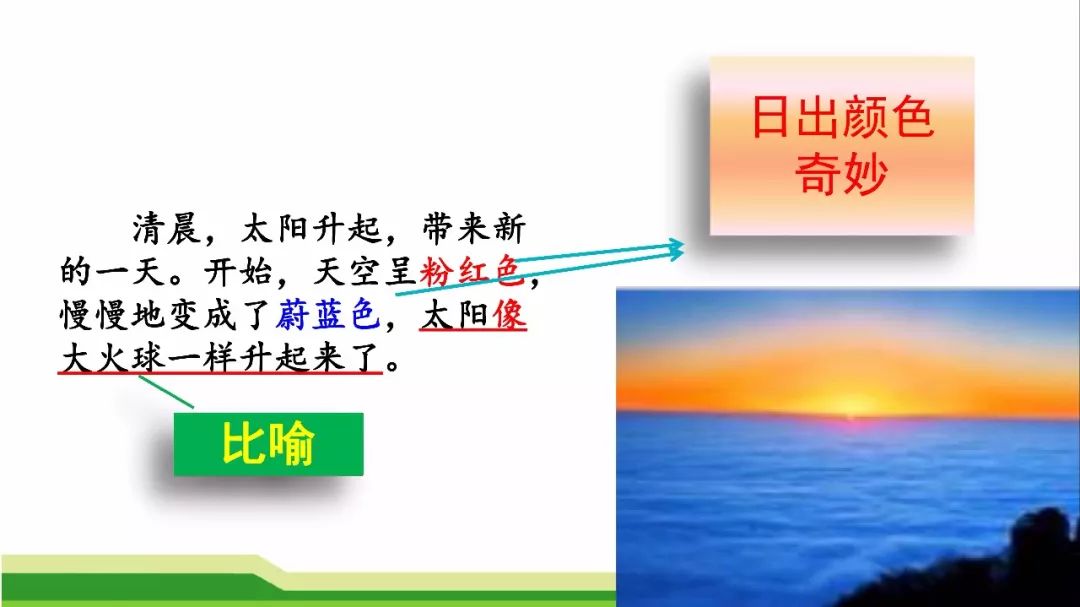 日出颜色奇妙

清晨，太阳升起，带来新的一天。开始，天空呈粉红色，慢慢地变成了蔚蓝色，太阳像大火球一样升起来了。

比喻